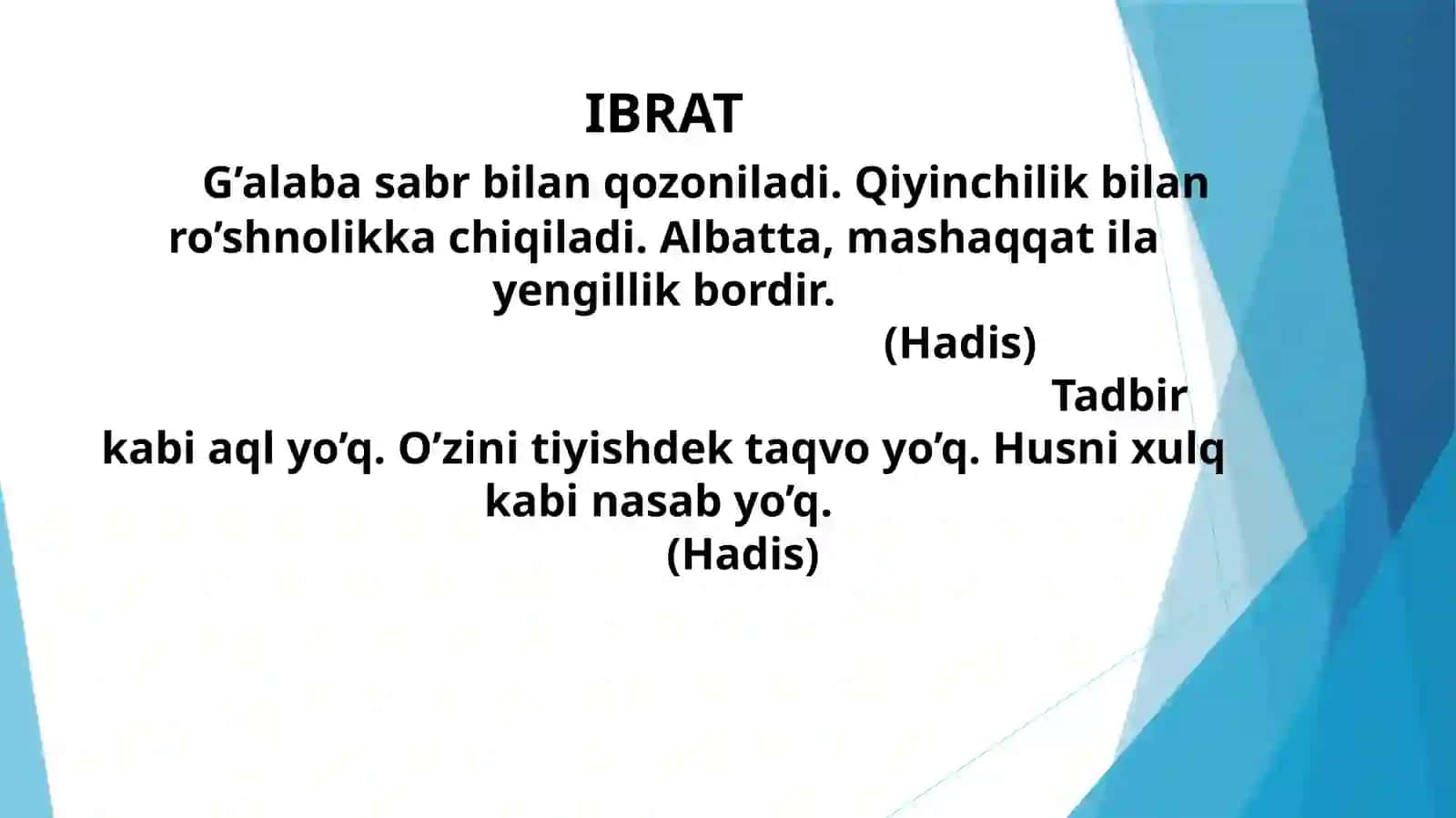 IBRAT

G’alaba sabr bilan qozoniladi. Qiyinchilik bilan ro’shnolikka chiqiladi. Albatta, mashaqqat ila yengillik bordir.

(Hadis)

Tadbir kabi aql yo’q. O’zini tiyishdek taqvo yo’q. Husni xulq kabi nasab yo’q.

(Hadis)